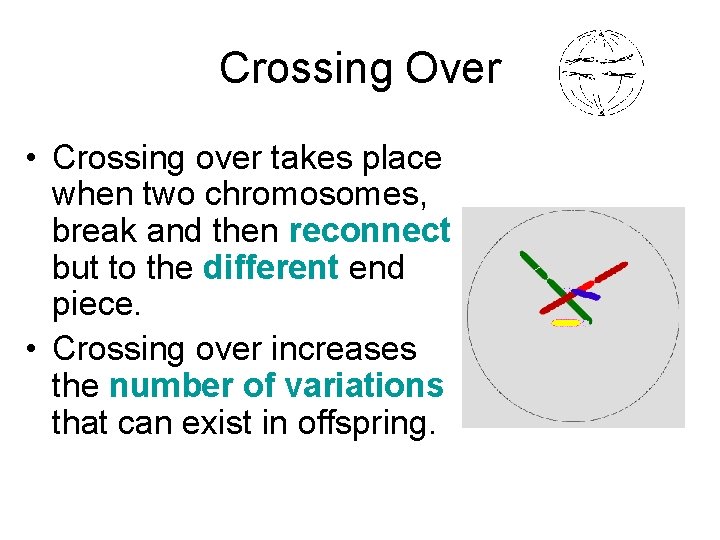 Crossing Over

• Crossing over takes place when two chromosomes, break and then reconnect but to the different end piece.
• Crossing over increases the number of variations that can exist in offspring.